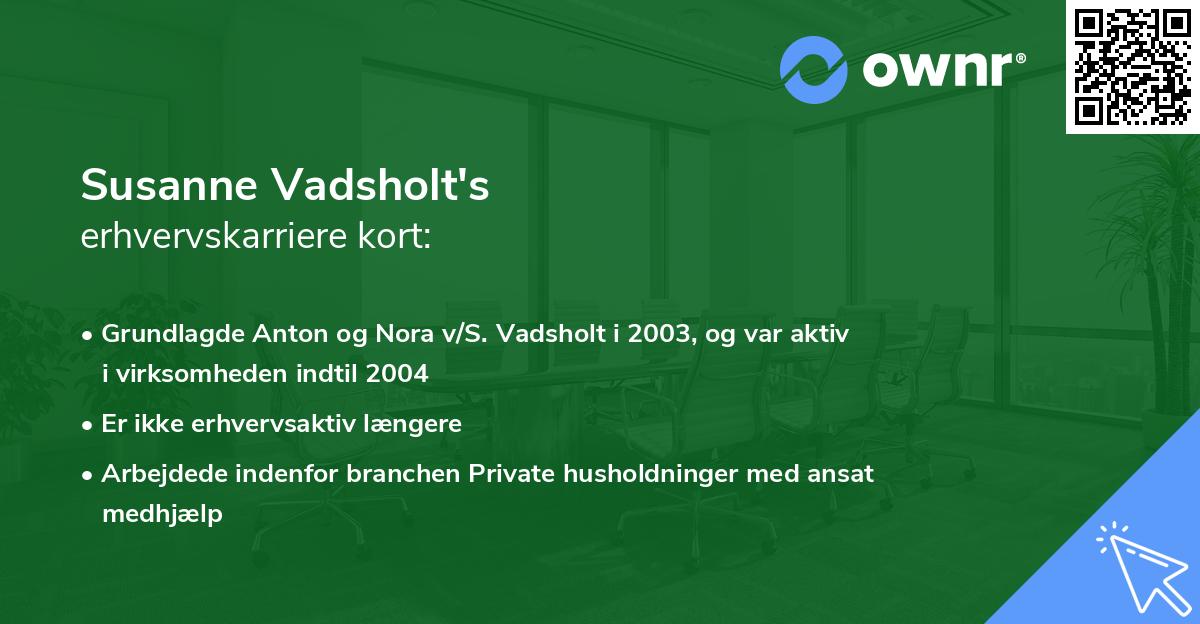 ownr®

Susanne Vadsholt's
erhvervskarriere kort:

• Grundlagde Anton og Nora v/S. Vadsholt i 2003, og var aktiv i virksomheden indtil 2004
• Er ikke erhvervsaktiv længere
• Arbejdede indenfor branchen Private husholdninger med ansat medhjælp